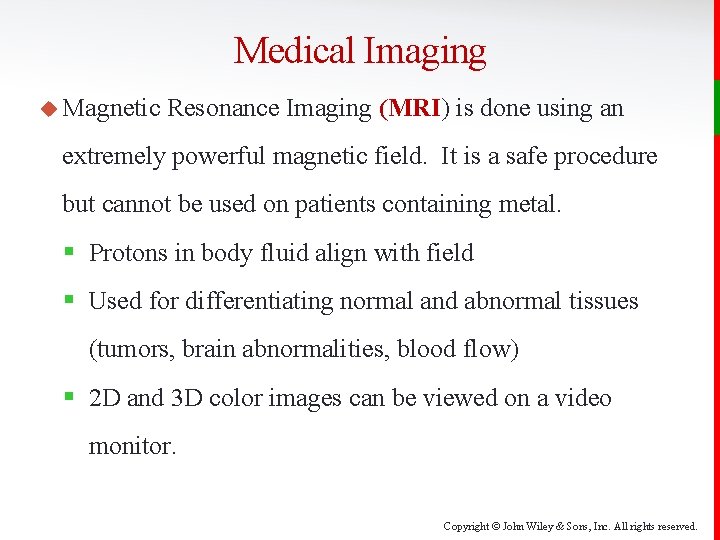 Medical Imaging

Magnetic Resonance Imaging (MRI) is done using an extremely powerful magnetic field. It is a safe procedure but cannot be used on patients containing metal.

Protons in body fluid align with field

Used for differentiating normal and abnormal tissues (tumors, brain abnormalities, blood flow)

2D and 3D color images can be viewed on a video monitor.

Copyright © John Wiley & Sons, Inc. All rights reserved.